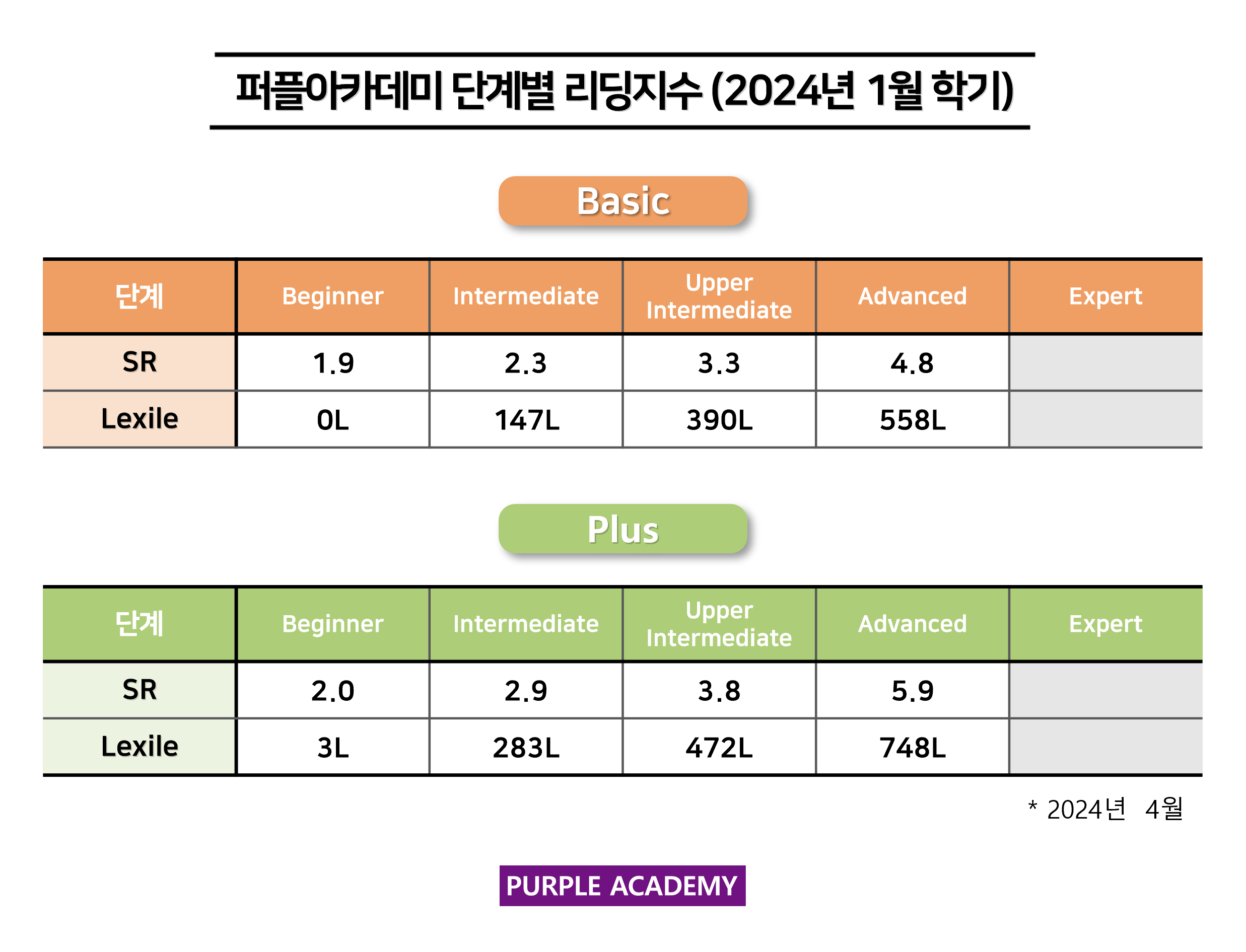 퍼플아카데미 단계별 리딩지수 (2024년 1월 학기)

Basic

| 단계 | Beginner | Intermediate | Upper Intermediate | Advanced | Expert |
|---|---|---|---|---|---|
| SR | 1.9 | 2.3 | 3.3 | 4.8 | |
| Lexile | 0L | 147L | 390L | 558L | |

Plus

| 단계 | Beginner | Intermediate | Upper Intermediate | Advanced | Expert |
|---|---|---|---|---|---|
| SR | 2.0 | 2.9 | 3.8 | 5.9 | |
| Lexile | 3L | 283L | 472L | 748L | |

* 2024년 4월

PURPLE ACADEMY